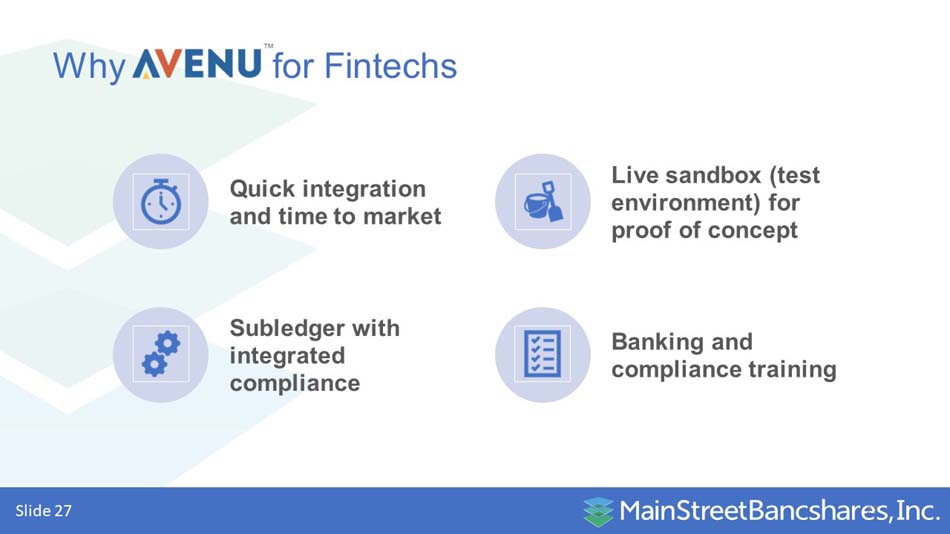 Why AVENU™ for Fintechs

Quick integration and time to market

Live sandbox (test environment) for proof of concept

Subledger with integrated compliance

Banking and compliance training

Slide 27

MainStreetBancshares, Inc.